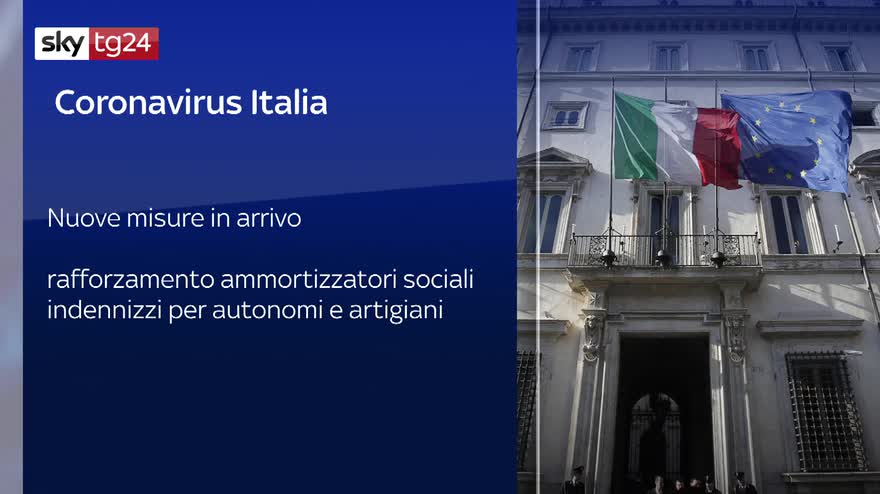 sky tg24

Coronavirus Italia

Nuove misure in arrivo

rafforzamento ammortizzatori sociali
indennizzi per autonomi e artigiani